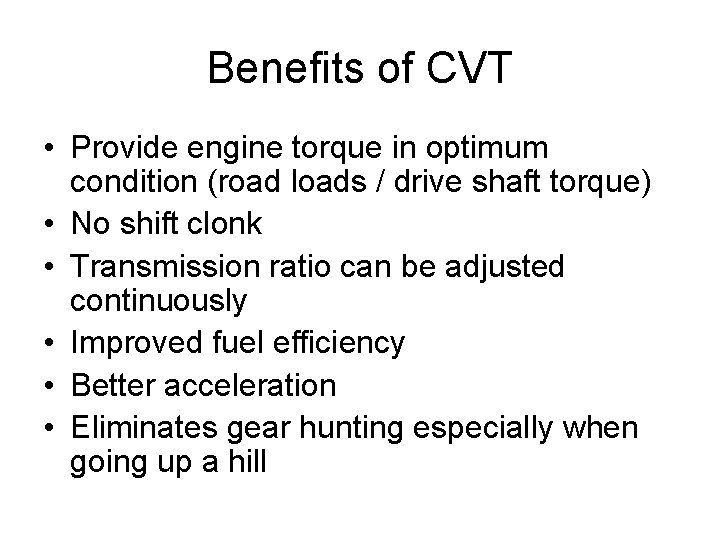 Benefits of CVT

• Provide engine torque in optimum condition (road loads / drive shaft torque)
• No shift clonk
• Transmission ratio can be adjusted continuously
• Improved fuel efficiency
• Better acceleration
• Eliminates gear hunting especially when going up a hill